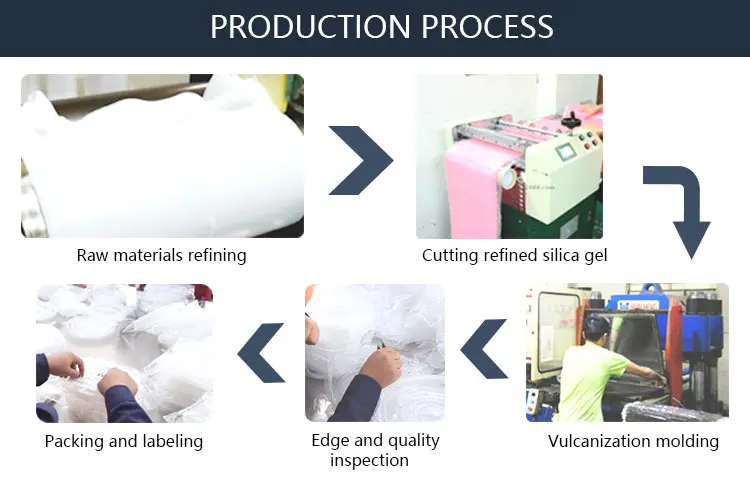 PRODUCTION PROCESS

Raw materials refining

Cutting refined silica gel

Vulcanization molding

Edge and quality inspection

Packing and labeling